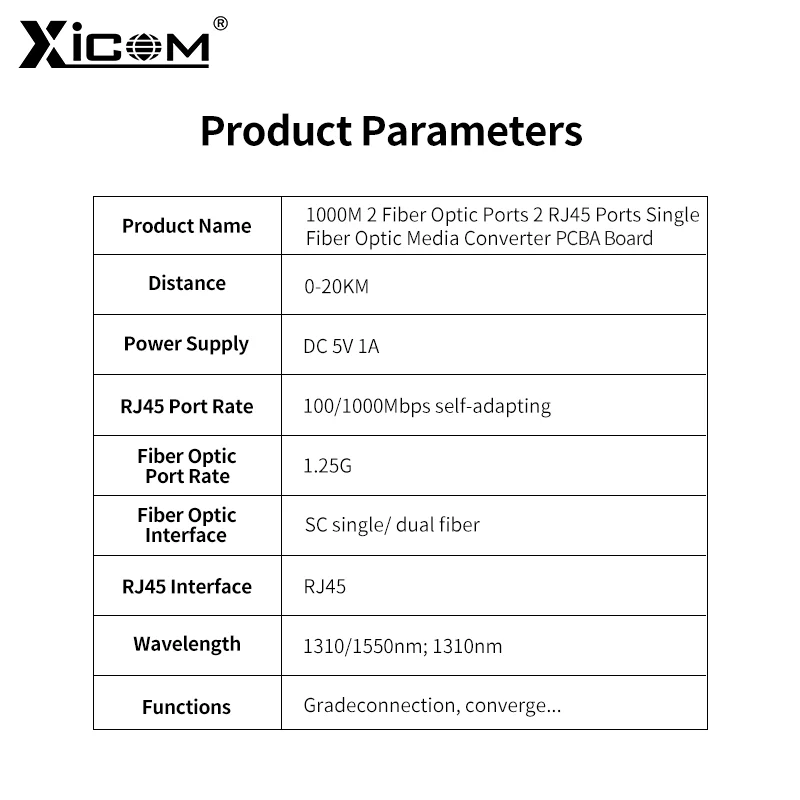 XICOM®

Product Parameters

| Product Name | 1000M 2 Fiber Optic Ports 2 RJ45 Ports Single Fiber Optic Media Converter PCBA Board |
|---|---|
| Distance | 0-20KM |
| Power Supply | DC 5V 1A |
| RJ45 Port Rate | 100/1000Mbps self-adapting |
| Fiber Optic Port Rate | 1.25G |
| Fiber Optic Interface | SC single/ dual fiber |
| RJ45 Interface | RJ45 |
| Wavelength | 1310/1550nm; 1310nm |
| Functions | Gradeconnection, converge... |